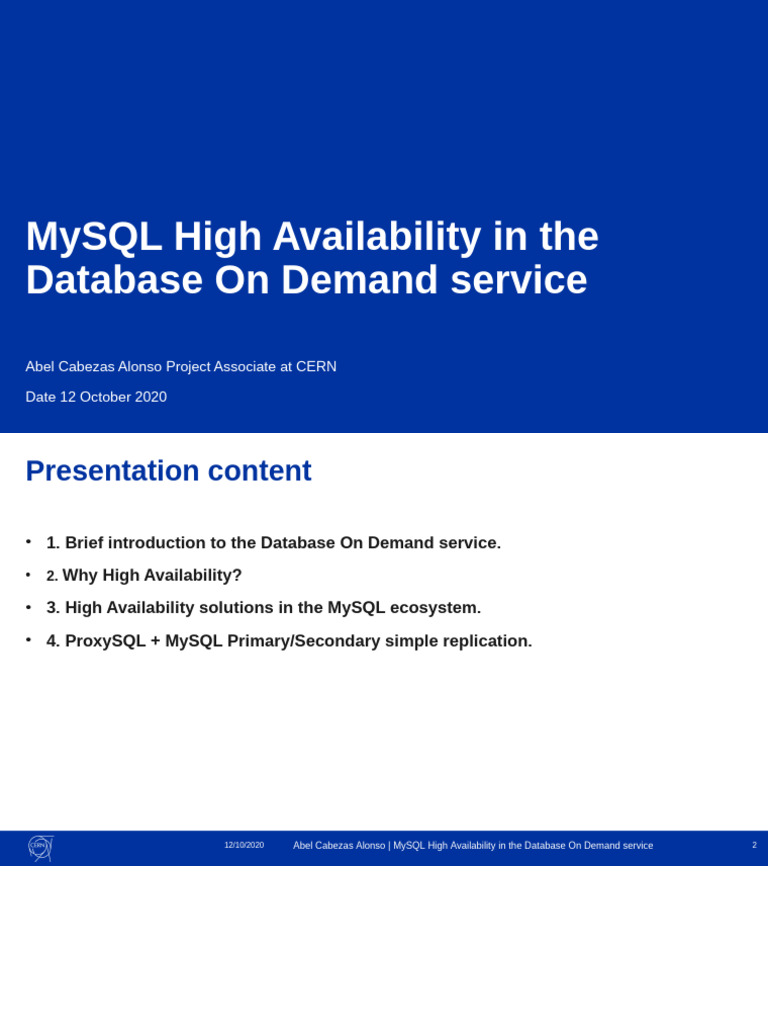 MySQL High Availability in the Database On Demand service

Abel Cabezas Alonso Project Associate at CERN

Date 12 October 2020

Presentation content

• 1. Brief introduction to the Database On Demand service.
• 2. Why High Availability?
• 3. High Availability solutions in the MySQL ecosystem.
• 4. ProxySQL + MySQL Primary/Secondary simple replication.

CERN

12/10/2020

Abel Cabezas Alonso | MySQL High Availability in the Database On Demand service

2